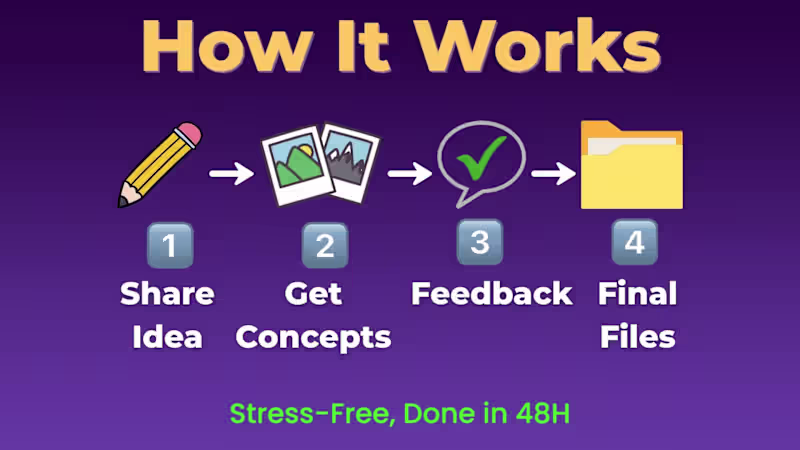 How It Works

1
Share Idea

2
Get Concepts

3
Feedback

4
Final Files

Stress-Free, Done in 48H